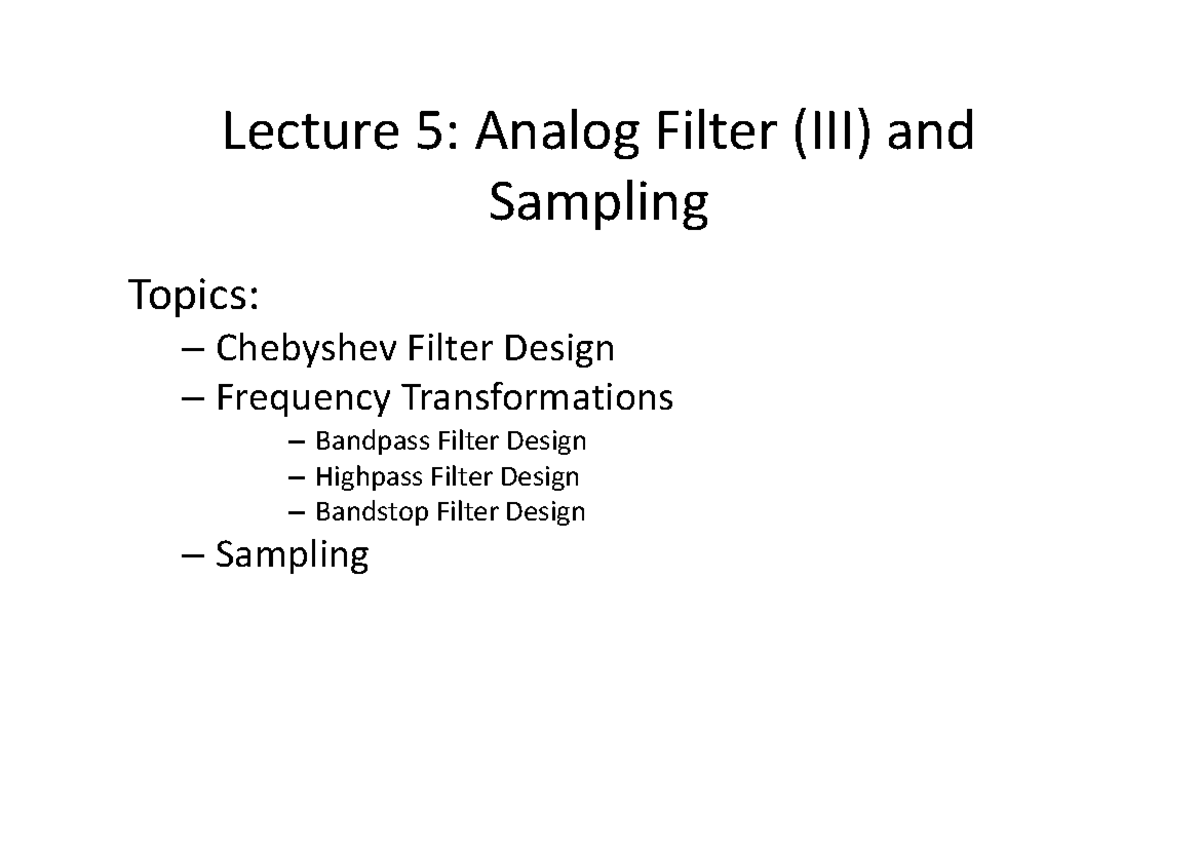 Lecture 5: Analog Filter (III) and Sampling

Topics:
– Chebyshev Filter Design
– Frequency Transformations
– Bandpass Filter Design
– Highpass Filter Design
– Bandstop Filter Design
– Sampling